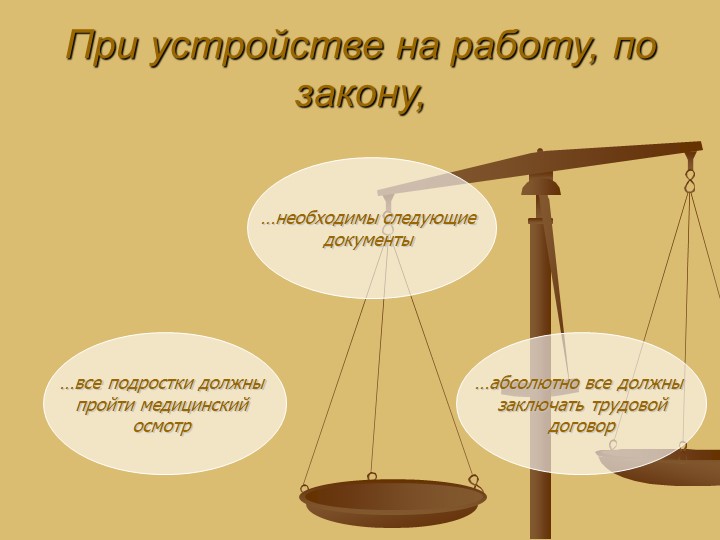 При устройстве на работу, по закону,

…необходимы следующие документы

…все подростки должны пройти медицинский осмотр

…абсолютно все должны заключать трудовой договор